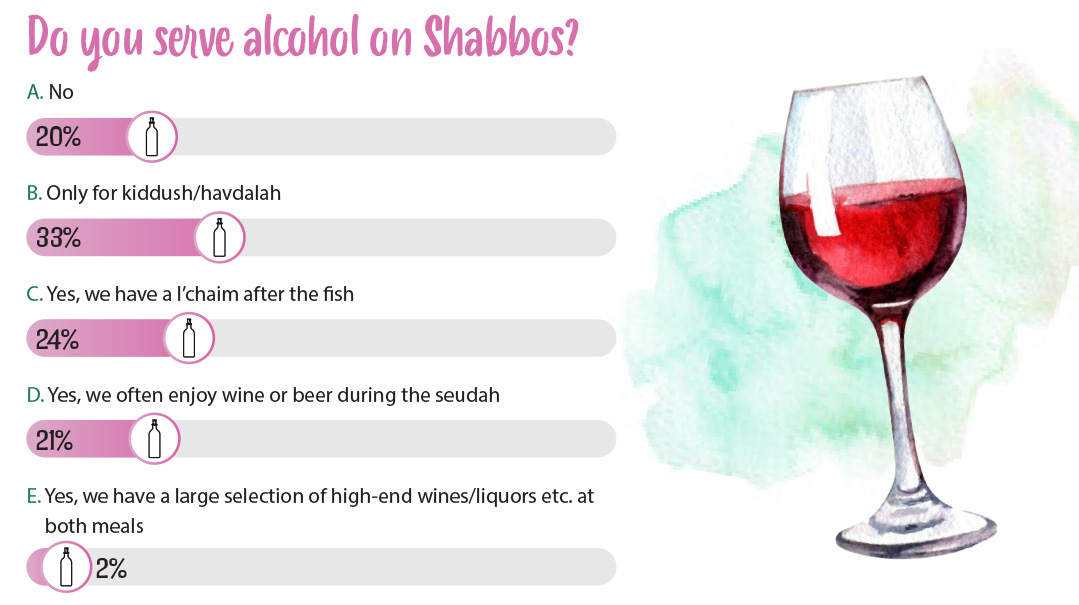 Do you serve alcohol on Shabbos?

A. No

20%

B. Only for kiddush/havdalah

33%

C. Yes, we have a l'chaim after the fish

24%

D. Yes, we often enjoy wine or beer during the seudah

21%

E. Yes, we have a large selection of high-end wines/liquors etc. at both meals

2%